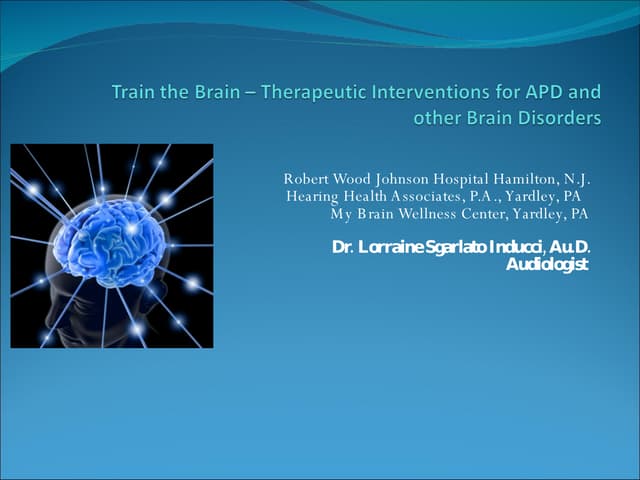 Train the Brain – Therapeutic Interventions for APD and other Brain Disorders

Robert Wood Johnson Hospital Hamilton, N.J.
Hearing Health Associates, P.A., Yardley, PA
My Brain Wellness Center, Yardley, PA

Dr. Lorraine Sgarlato Inducci, Au.D.
Audiologist